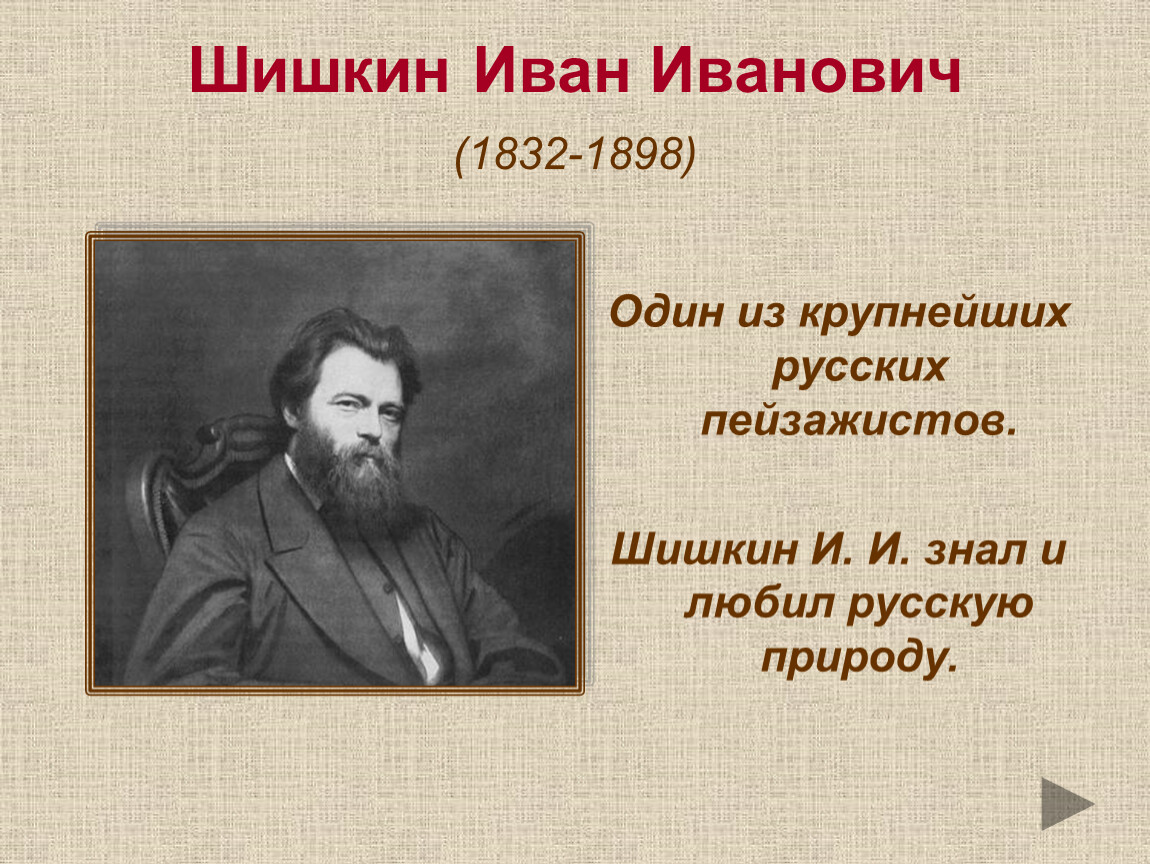 Шишкин Иван Иванович

(1832-1898)

Один из крупнейших русских пейзажистов.

Шишкин И. И. знал и любил русскую природу.